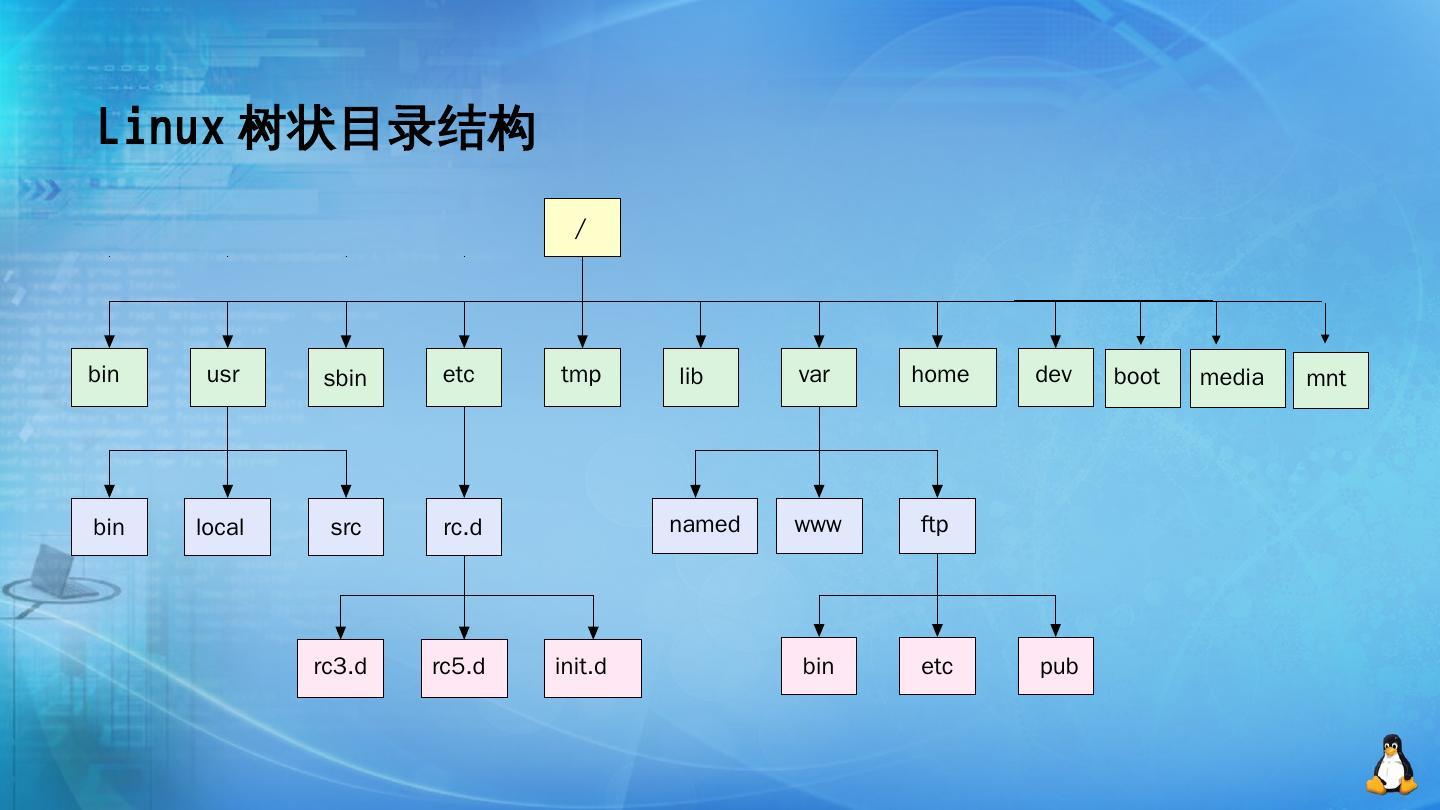 Linux 树状目录结构

/

bin
usr
sbin
etc
tmp
lib
var
home
dev
boot
media
mnt

bin
local
src
rc.d
named
www
ftp

rc3.d
rc5.d
init.d
bin
etc
pub